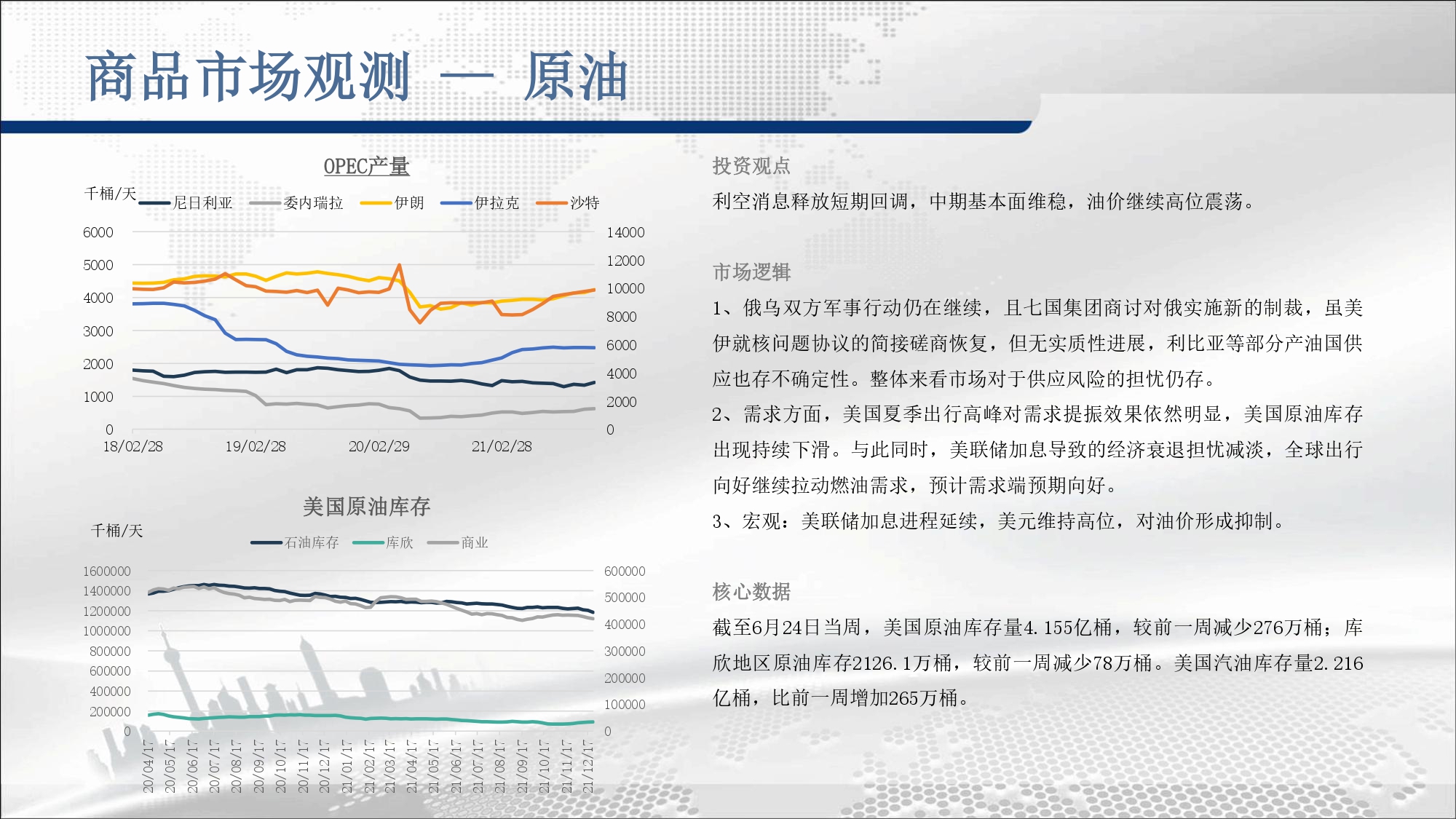 商品市场观测 — 原油

OPEC产量

千桶/天

尼日利亚 委内瑞拉 伊朗 伊拉克 沙特

6000
5000
4000
3000
2000
1000
0

14000
12000
10000
8000
6000
4000
2000
0

18/02/28 19/02/28 20/02/29 21/02/28

美国原油库存

千桶/天

石油库存 库欣 商业

1600000
1400000
1200000
1000000
800000
600000
400000
200000
0

600000
500000
400000
300000
200000
100000
0

20/04/17 20/05/17 20/06/17 20/07/17 20/08/17 20/09/17 20/10/17 20/11/17 20/12/17 21/01/17 21/02/17 21/03/17 21/04/17 21/05/17 21/06/17 21/07/17 21/08/17 21/09/17 21/10/17 21/11/17 21/12/17

投资观点

利空消息释放短期回调，中期基本面维稳，油价继续高位震荡。

市场逻辑

1、俄乌双方军事行动仍在继续，且七国集团商讨对俄实施新的制裁，虽美伊就核问题协议的简接磋商恢复，但无实质性进展，利比亚等部分产油国供应也存不确定性。整体来看市场对于供应风险的担忧仍存。

2、需求方面，美国夏季出行高峰对需求提振效果依然明显，美国原油库存出现持续下滑。与此同时，美联储加息导致的经济衰退担忧减淡，全球出行向好继续拉动燃油需求，预计需求端预期向好。

3、宏观：美联储加息进程延续，美元维持高位，对油价形成抑制。

核心数据

截至6月24日当周，美国原油库存量4.155亿桶，较前一周减少276万桶；库欣地区原油库存2126.1万桶，较前一周减少78万桶。美国汽油库存量2.216亿桶，比前一周增加265万桶。